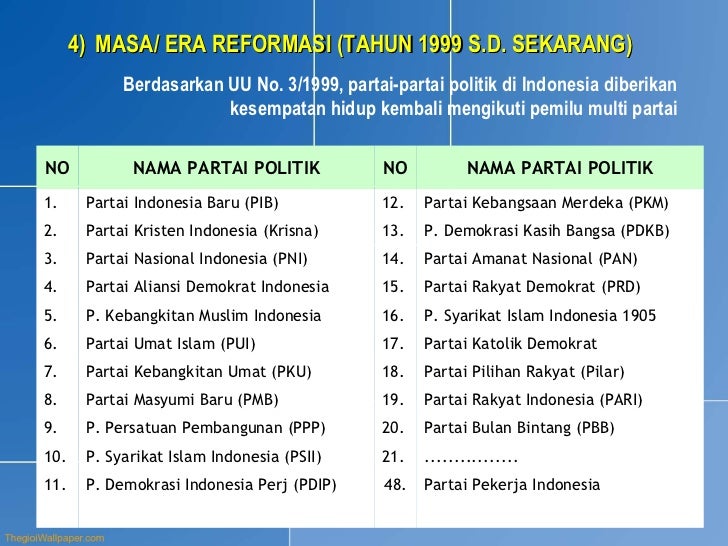 4) MASA/ ERA REFORMASI (TAHUN 1999 S.D. SEKARANG)

Berdasarkan UU No. 3/1999, partai-partai politik di Indonesia diberikan kesempatan hidup kembali mengikuti pemilu multi partai

| NO | NAMA PARTAI POLITIK | NO | NAMA PARTAI POLITIK |
|---|---|---|---|
| 1. | Partai Indonesia Baru (PIB) | 12. | Partai Kebangsaan Merdeka (PKM) |
| 2. | Partai Kristen Indonesia (Krisna) | 13. | P. Demokrasi Kasih Bangsa (PDKB) |
| 3. | Partai Nasional Indonesia (PNI) | 14. | Partai Amanat Nasional (PAN) |
| 4. | Partai Aliansi Demokrat Indonesia | 15. | Partai Rakyat Demokrat (PRD) |
| 5. | P. Kebangkitan Muslim Indonesia | 16. | P. Syarikat Islam Indonesia 1905 |
| 6. | Partai Umat Islam (PUI) | 17. | Partai Katolik Demokrat |
| 7. | Partai Kebangkitan Umat (PKU) | 18. | Partai Pilihan Rakyat (Pilar) |
| 8. | Partai Masyumi Baru (PMB) | 19. | Partai Rakyat Indonesia (PARI) |
| 9. | P. Persatuan Pembangunan (PPP) | 20. | Partai Bulan Bintang (PBB) |
| 10. | P. Syarikat Islam Indonesia (PSII) | 21. | ................ |
| 11. | P. Demokrasi Indonesia Perj (PDIP) | 48. | Partai Pekerja Indonesia |

ThegioiWallpaper.com